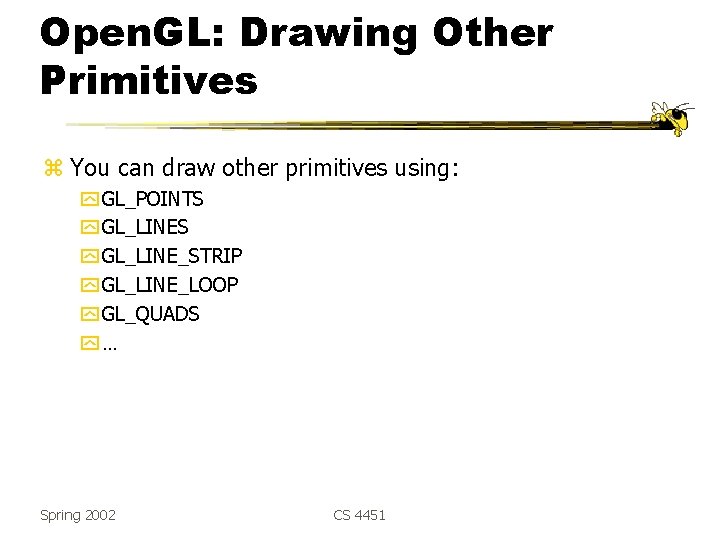 OpenGL: Drawing Other Primitives

You can draw other primitives using:

GL_POINTS
GL_LINES
GL_LINE_STRIP
GL_LINE_LOOP
GL_QUADS
…

Spring 2002

CS 4451